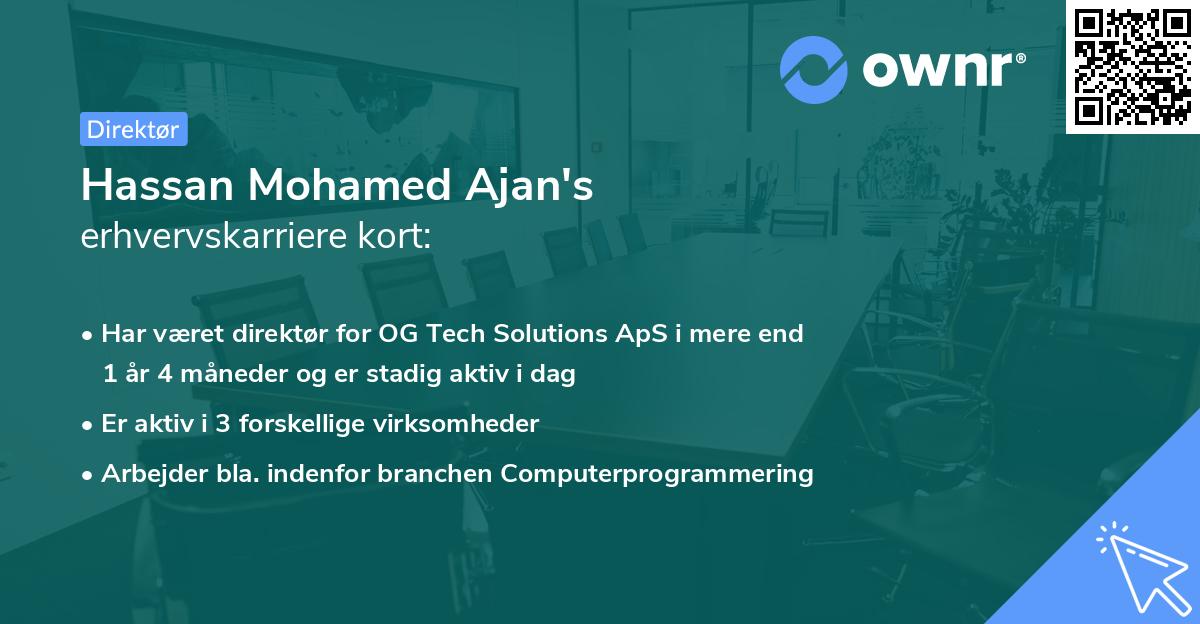 ownr®

Direktør

Hassan Mohamed Ajan's
erhvervskarriere kort:

• Har været direktør for OG Tech Solutions ApS i mere end 1 år 4 måneder og er stadig aktiv i dag

• Er aktiv i 3 forskellige virksomheder

• Arbejder bla. indenfor branchen Computerprogrammering